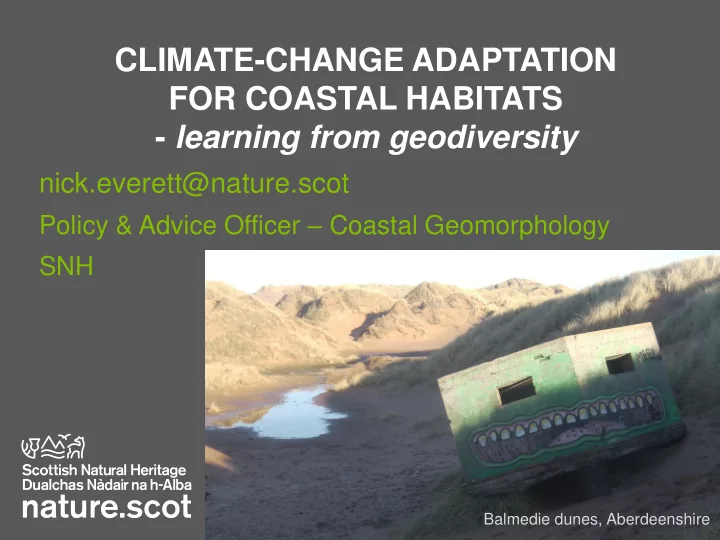 CLIMATE-CHANGE ADAPTATION FOR COASTAL HABITATS
- learning from geodiversity

nick.everett@nature.scot

Policy & Advice Officer – Coastal Geomorphology

SNH

Scottish Natural Heritage
Dualchas Nàdair na h-Alba
nature.scot

Balmedie dunes, Aberdeenshire